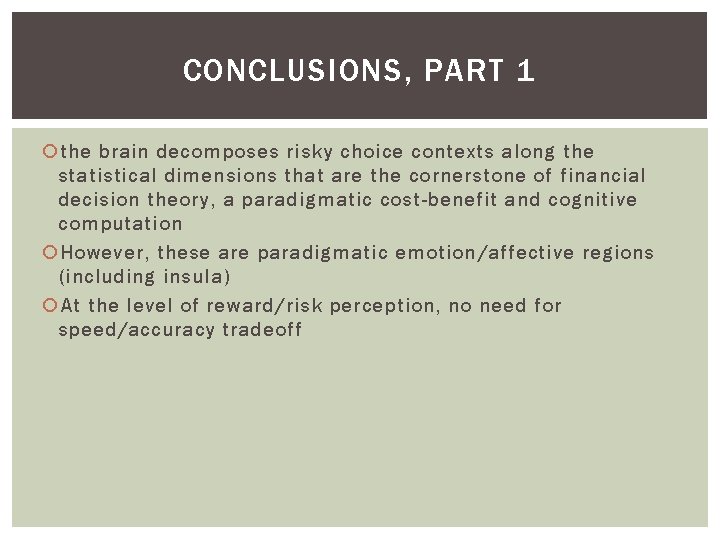 CONCLUSIONS, PART 1

the brain decomposes risky choice contexts along the statistical dimensions that are the cornerstone of financial decision theory, a paradigmatic cost-benefit and cognitive computation

However, these are paradigmatic emotion/affective regions (including insula)

At the level of reward/risk perception, no need for speed/accuracy tradeoff